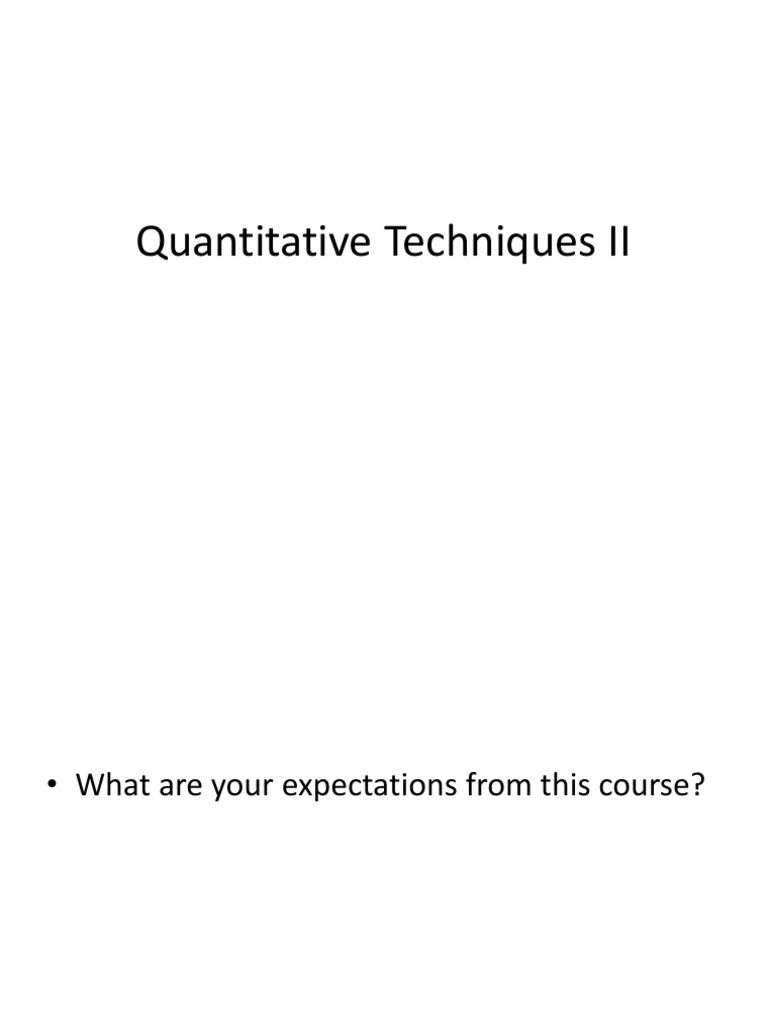 Quantitative Techniques II

• What are your expectations from this course?